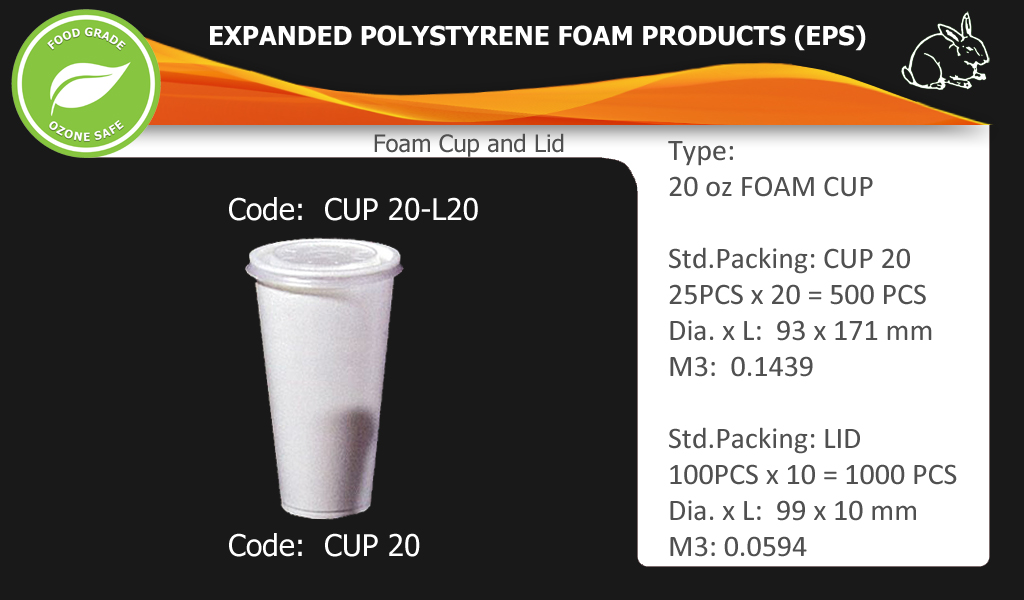 FOOD GRADE
OZONE SAFE

EXPANDED POLYSTYRENE FOAM PRODUCTS (EPS)

Foam Cup and Lid

Code: CUP 20-L20

Code: CUP 20

Type:
20 oz FOAM CUP

Std.Packing: CUP 20
25PCS x 20 = 500 PCS
Dia. x L: 93 x 171 mm
M3: 0.1439

Std.Packing: LID
100PCS x 10 = 1000 PCS
Dia. x L: 99 x 10 mm
M3: 0.0594